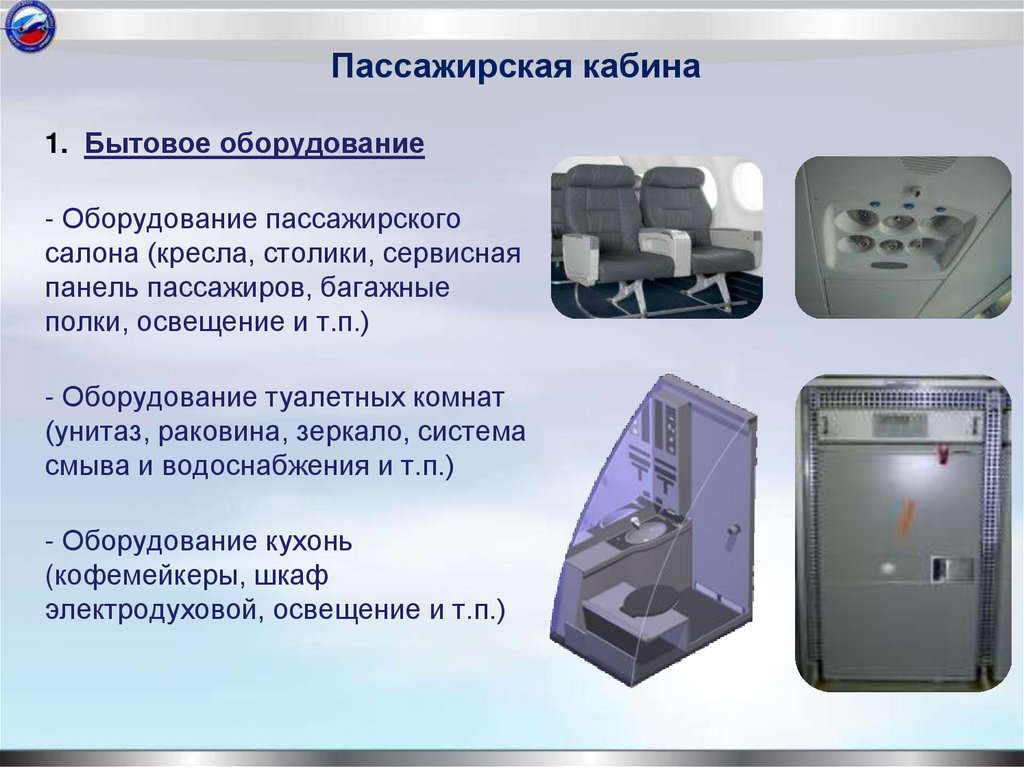 Пассажирская кабина

1. Бытовое оборудование

- Оборудование пассажирского салона (кресла, столики, сервисная панель пассажиров, багажные полки, освещение и т.п.)

- Оборудование туалетных комнат (унитаз, раковина, зеркало, система смыва и водоснабжения и т.п.)

- Оборудование кухонь (кофемейкеры, шкаф электродуховой, освещение и т.п.)